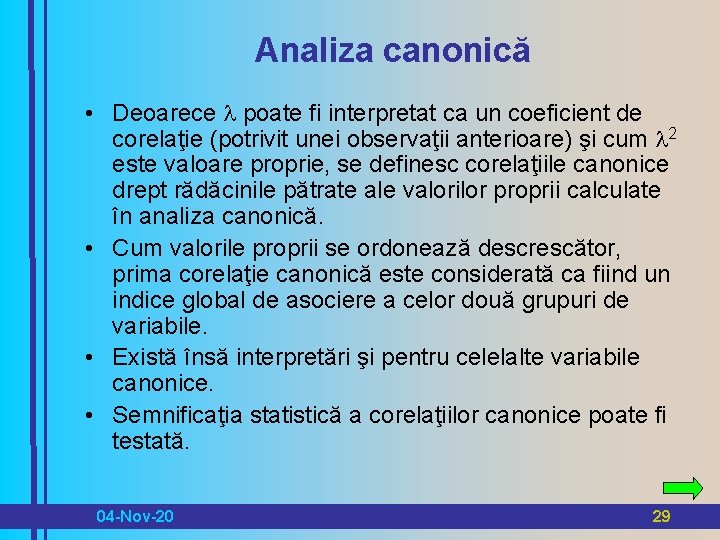 Analiza canonică

• Deoarece $\lambda$ poate fi interpretat ca un coeficient de corelaţie (potrivit unei observaţii anterioare) şi cum $\lambda^2$ este valoare proprie, se definesc corelaţiile canonice drept rădăcinile pătrate ale valorilor proprii calculate în analiza canonică.

• Cum valorile proprii se ordonează descrescător, prima corelaţie canonică este considerată ca fiind un indice global de asociere a celor două grupuri de variabile.

• Există însă interpretări şi pentru celelalte variabile canonice.

• Semnificaţia statistică a corelaţiilor canonice poate fi testată.

04-Nov-20

29